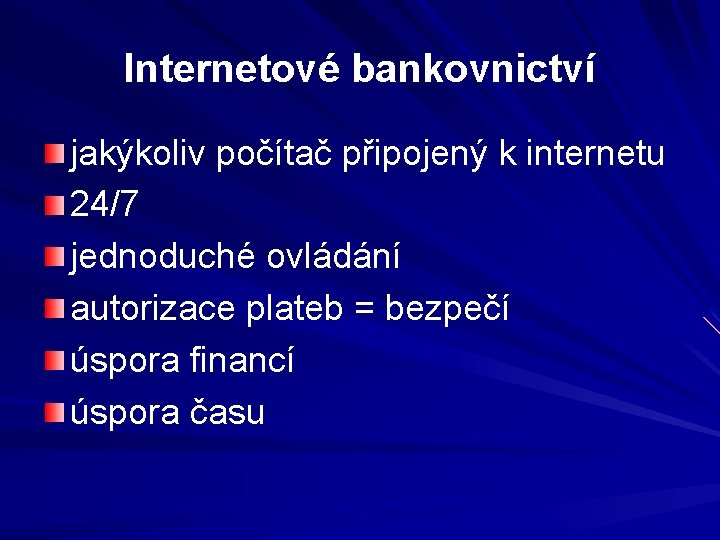 Internetové bankovnictví

jakýkoliv počítač připojený k internetu
24/7
jednoduché ovládání
autorizace plateb = bezpečí
úspora financí
úspora času